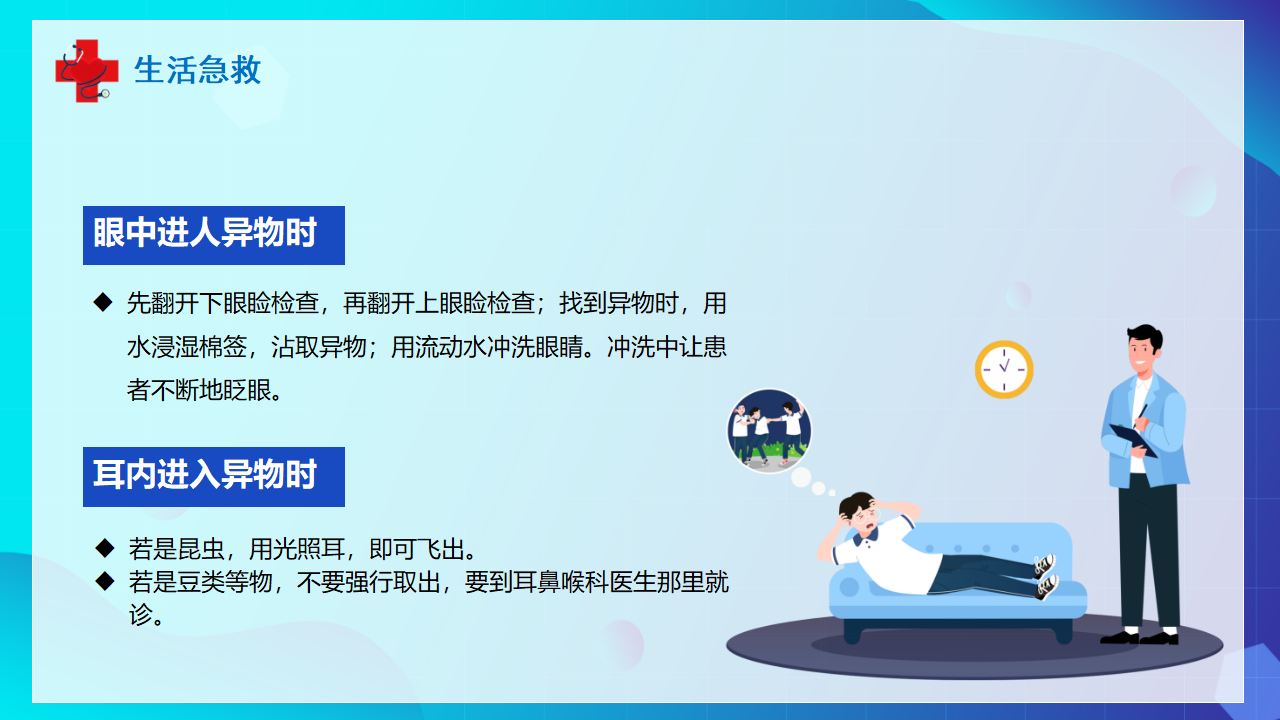 生活急救

眼中进人异物时

◆ 先翻开下眼睑检查，再翻开上眼睑检查；找到异物时，用水浸湿棉签，沾取异物；用流动水冲洗眼睛。冲洗中让患者不断地眨眼。

耳内进入异物时

◆ 若是昆虫，用光照耳，即可飞出。
◆ 若是豆类等物，不要强行取出，要到耳鼻喉科医生那里就诊。